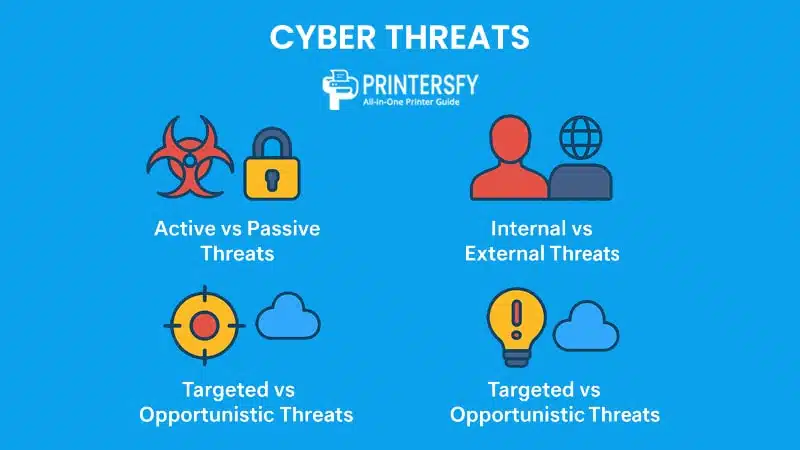 CYBER THREATS

PRINTERSFY
All-in-One Printer Guide

Active vs Passive Threats

Internal vs External Threats

Targeted vs Opportunistic Threats

Targeted vs Opportunistic Threats